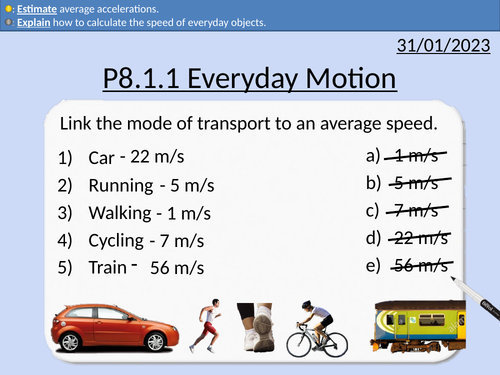 : Estimate average accelerations.
: Explain how to calculate the speed of everyday objects.

31/01/2023

P8.1.1 Everyday Motion

Link the mode of transport to an average speed.

1) Car - 22 m/s
2) Running - 5 m/s
3) Walking - 1 m/s
4) Cycling - 7 m/s
5) Train - 56 m/s

a) 1 m/s
b) 5 m/s
c) 7 m/s
d) 22 m/s
e) 56 m/s